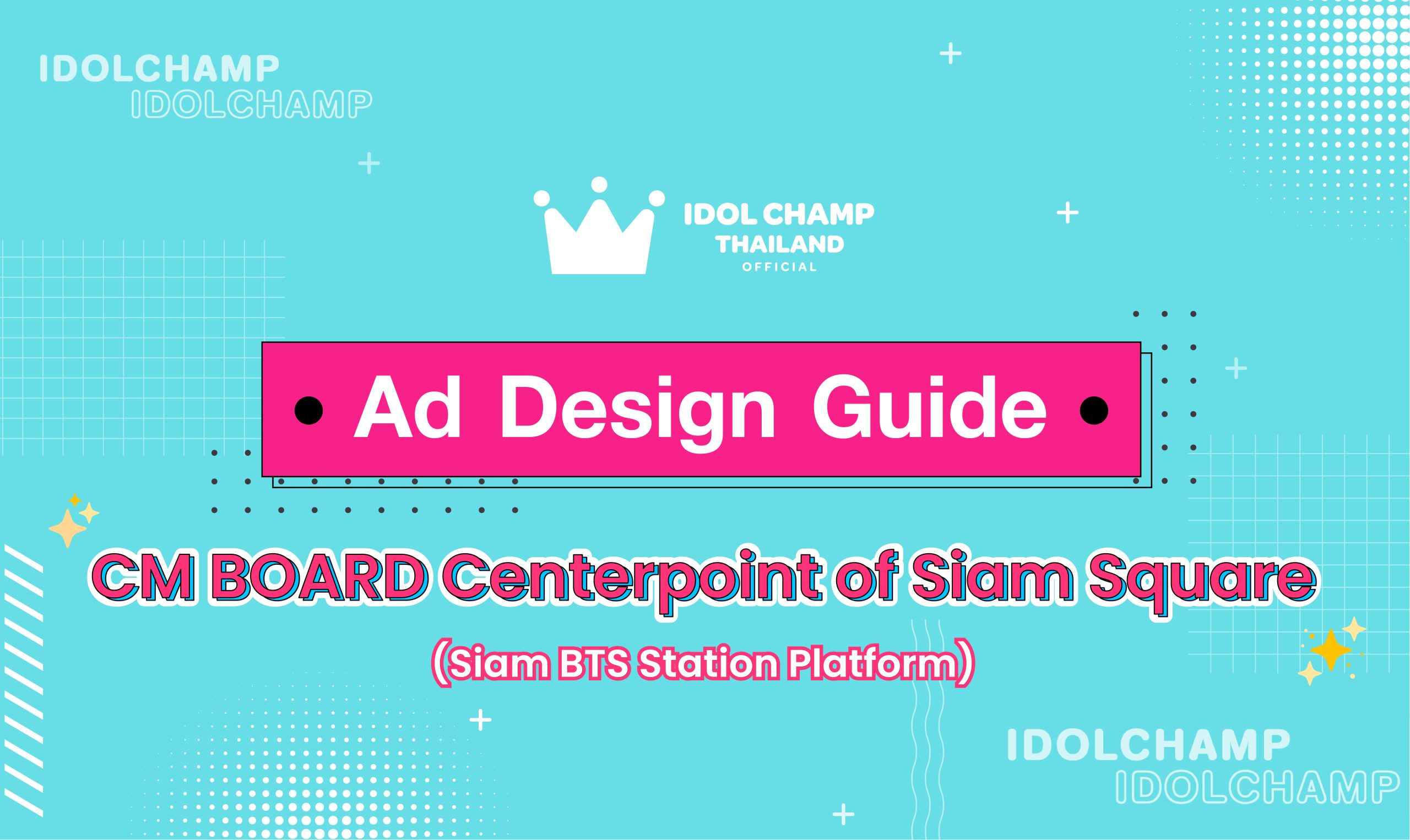 IDOLCHAMP
IDOLCHAMP

IDOL CHAMP
THAILAND
OFFICIAL

Ad Design Guide

CM BOARD Centerpoint of Siam Square
(Siam BTS Station Platform)

IDOLCHAMP
IDOLCHAMP